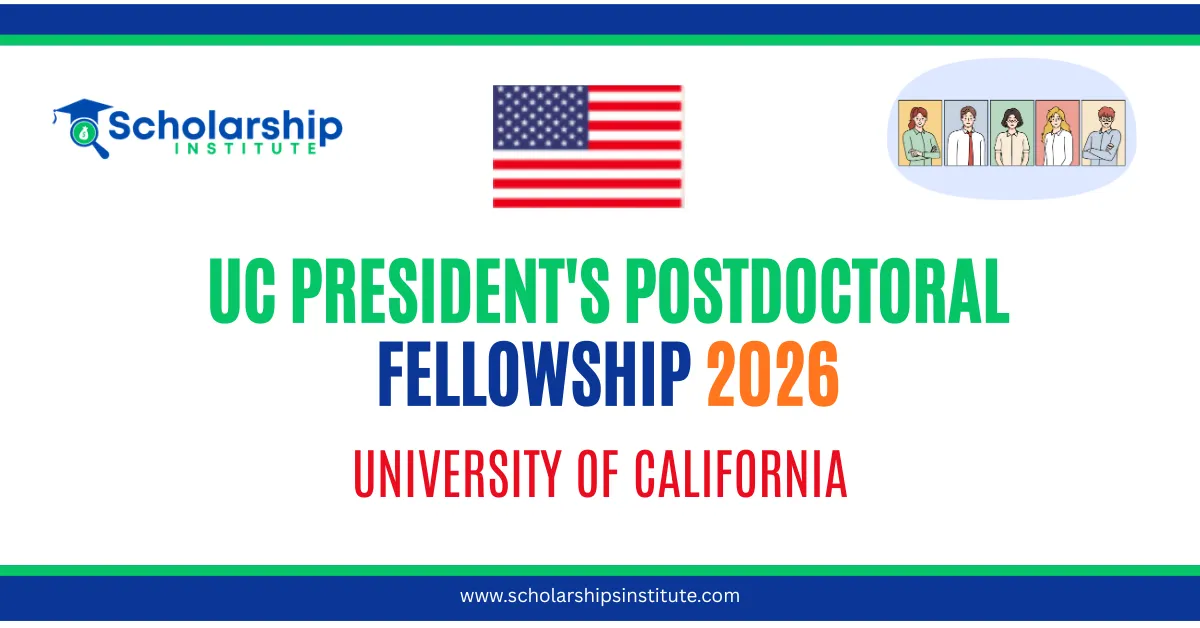 Scholarship
INSTITUTE

UC PRESIDENT'S POSTDOCTORAL FELLOWSHIP 2026

UNIVERSITY OF CALIFORNIA

www.scholarshipsinstitute.com